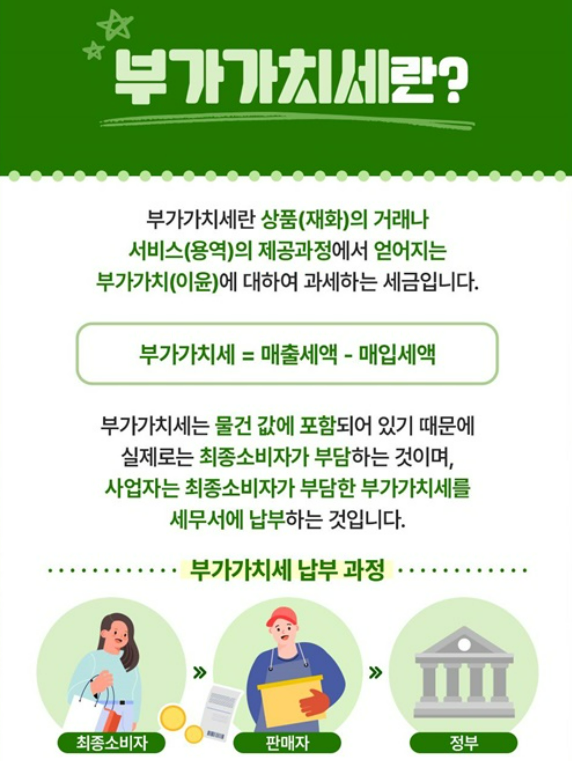 부가가치세란?

부가가치세란 상품(재화)의 거래나 서비스(용역)의 제공과정에서 얻어지는 부가가치(이윤)에 대하여 과세하는 세금입니다.

부가가치세 = 매출세액 - 매입세액

부가가치세는 물건 값에 포함되어 있기 때문에 실제로는 최종소비자가 부담하는 것이며, 사업자는 최종소비자가 부담한 부가가치세를 세무서에 납부하는 것입니다.

부가가치세 납부 과정

최종소비자 » 판매자 » 정부